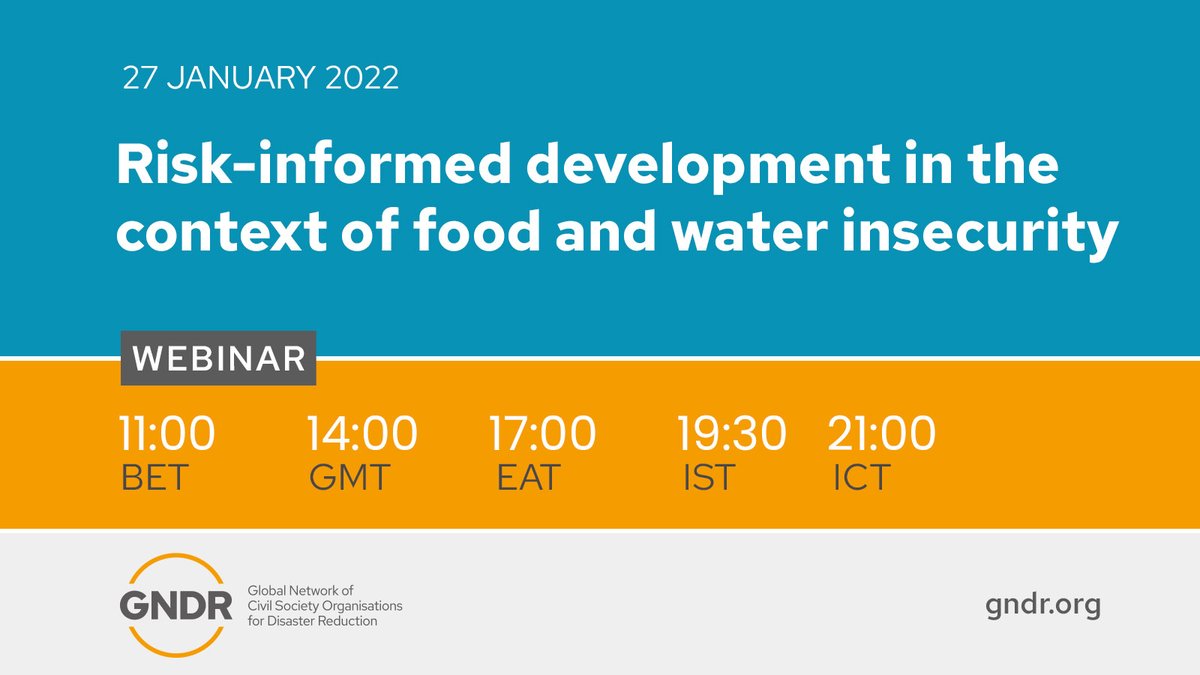 27 JANUARY 2022

Risk-informed development in the context of food and water insecurity

WEBINAR

11:00 BET

14:00 GMT

17:00 EAT

19:30 IST

21:00 ICT

GNDR

Global Network of Civil Society Organisations for Disaster Reduction

gndr.org